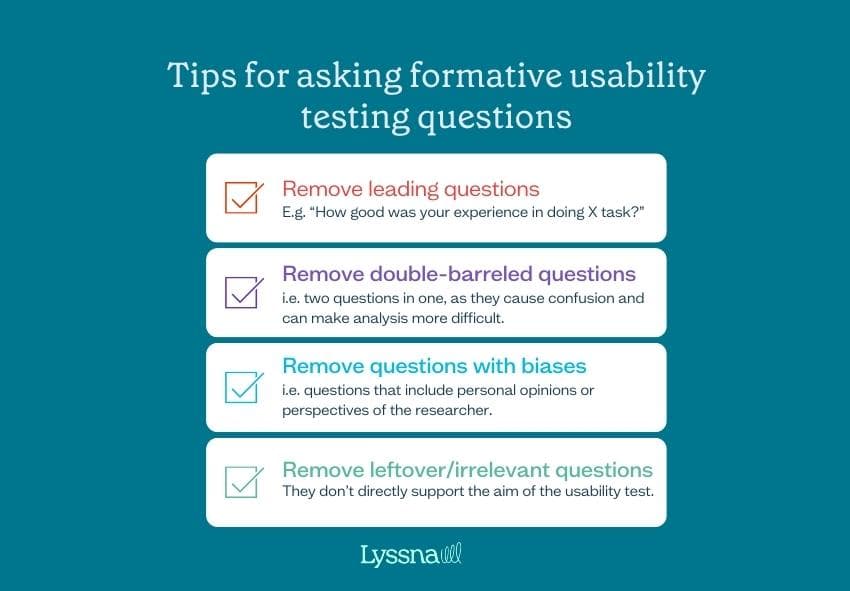 Tips for asking formative usability testing questions

Remove leading questions
E.g. “How good was your experience in doing X task?”

Remove double-barreled questions
i.e. two questions in one, as they cause confusion and can make analysis more difficult.

Remove questions with biases
i.e. questions that include personal opinions or perspectives of the researcher.

Remove leftover/irrelevant questions
They don’t directly support the aim of the usability test.

Lyssna